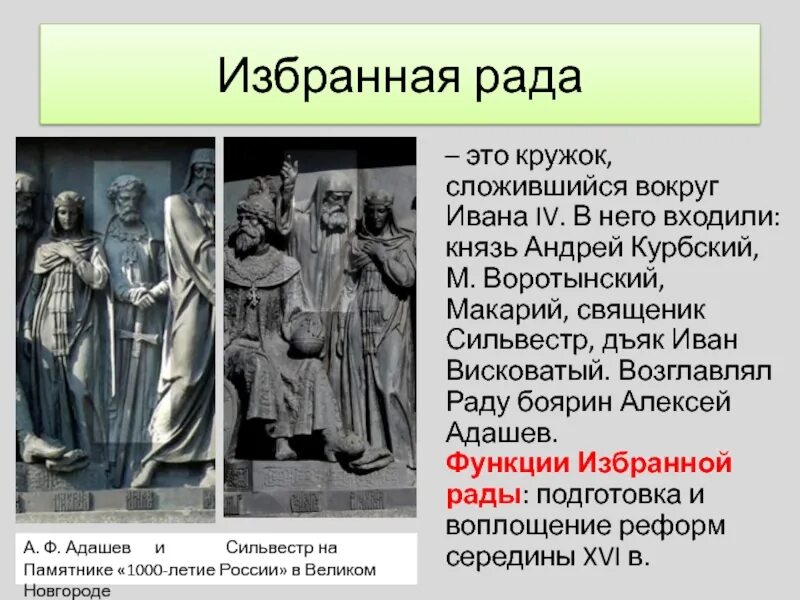 Избранная рада

– это кружок, сложившийся вокруг Ивана IV. В него входили: князь Андрей Курбский, М. Воротынский, Макарий, священик Сильвестр, дъяк Иван Висковатый. Возглавлял Раду боярин Алексей Адашев. Функции Избранной рады: подготовка и воплощение реформ середины XVI в.

А. Ф. Адашев и Сильвестр на Памятнике «1000-летие России» в Великом Новгороде